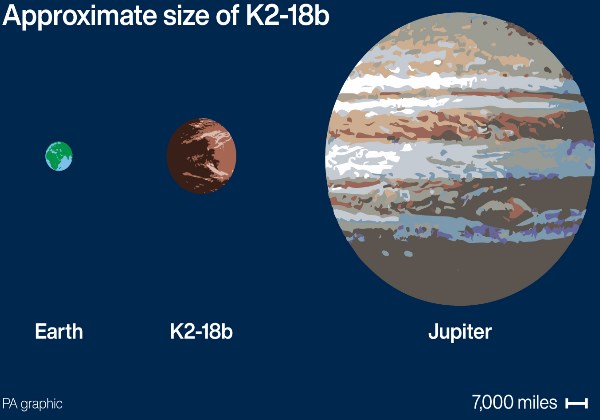 Approximate size of K2-18b

Earth

K2-18b

Jupiter

PA graphic

7,000 miles